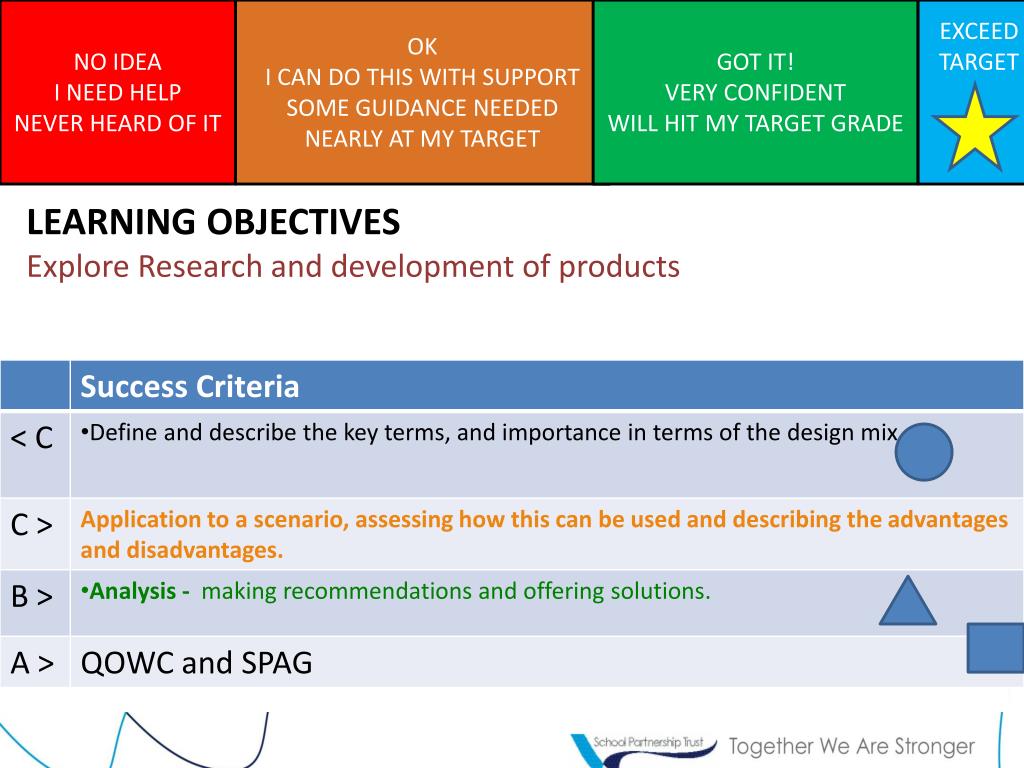 NO IDEA
I NEED HELP
NEVER HEARD OF IT

OK
I CAN DO THIS WITH SUPPORT
SOME GUIDANCE NEEDED
NEARLY AT MY TARGET

GOT IT!
VERY CONFIDENT
WILL HIT MY TARGET GRADE

EXCEED
TARGET

LEARNING OBJECTIVES
Explore Research and development of products

| | Success Criteria |
|---|---|
| < C | •Define and describe the key terms, and importance in terms of the design mix |
| C > | Application to a scenario, assessing how this can be used and describing the advantages and disadvantages. |
| B > | •Analysis - making recommendations and offering solutions. |
| A > | QOWC and SPAG |

School Partnership Trust
Together We Are Stronger